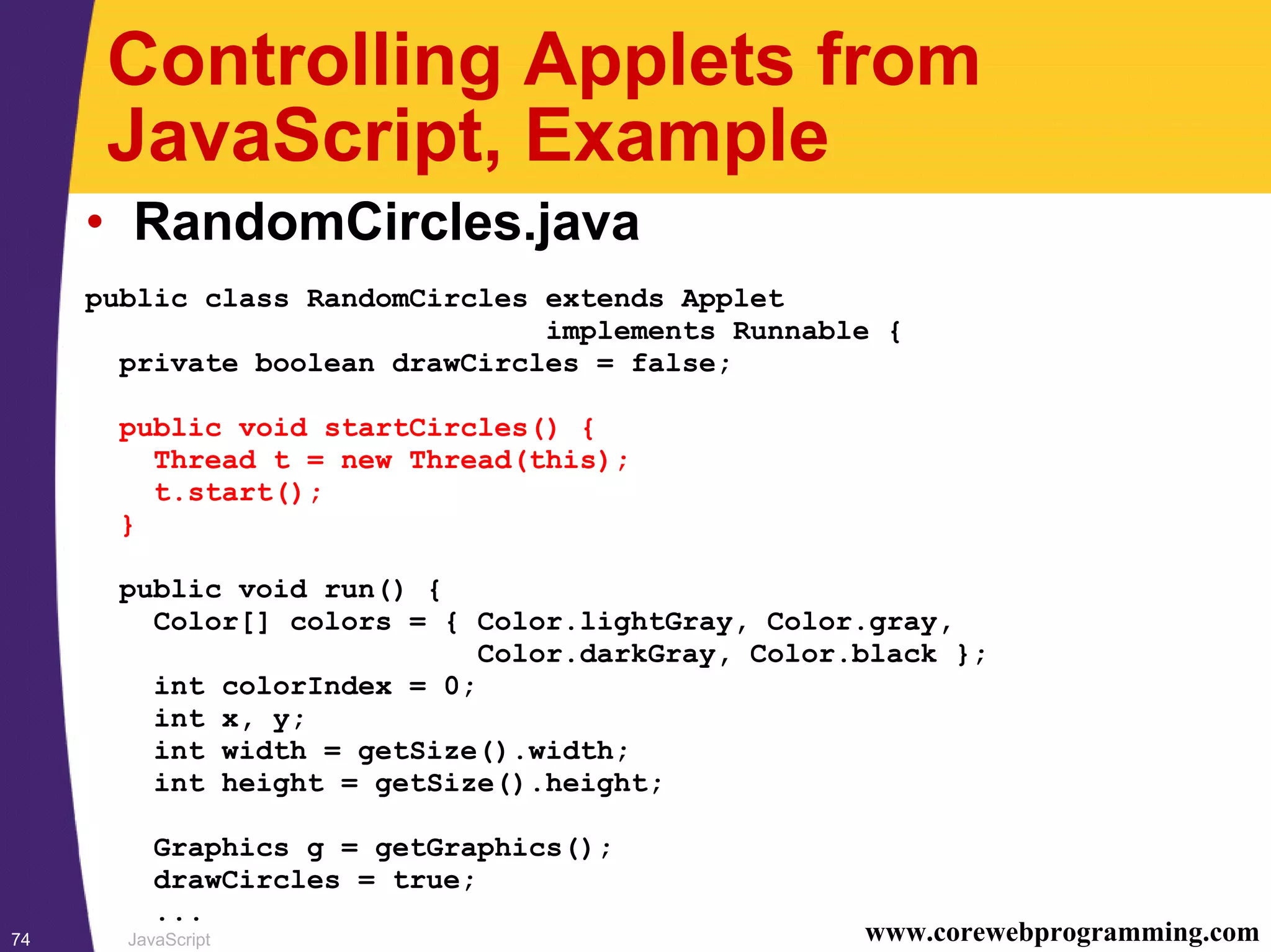 Controlling Applets from JavaScript, Example

• RandomCircles.java

public class RandomCircles extends Applet
                           implements Runnable {
  private boolean drawCircles = false;

  public void startCircles() {
    Thread t = new Thread(this);
    t.start();
  }

  public void run() {
    Color[] colors = { Color.lightGray, Color.gray,
                       Color.darkGray, Color.black };
    int colorIndex = 0;
    int x, y;
    int width = getSize().width;
    int height = getSize().height;

    Graphics g = getGraphics();
    drawCircles = true;
    ...

74 JavaScript www.corewebprogramming.com